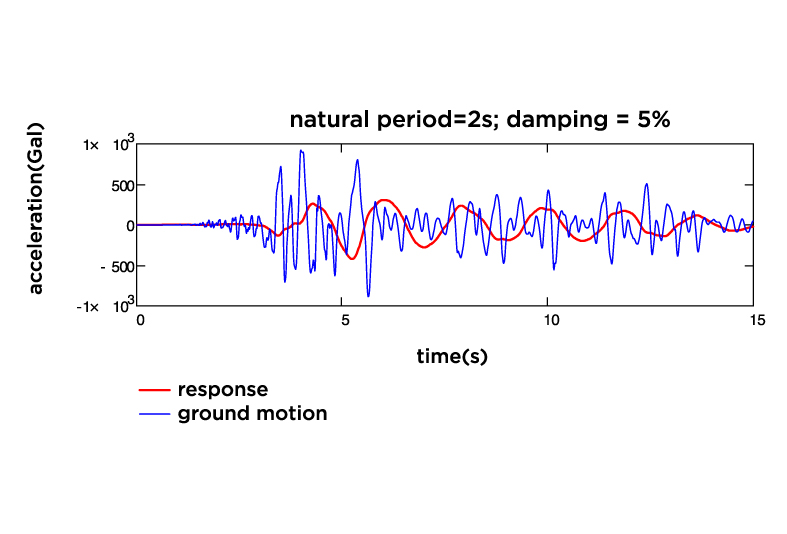 natural period=2s; damping = 5%

acceleration(Gal)

$1\times 10^3$

500

0

- 500

$-1\times 10^3$

0

5

10

15

time(s)

response

ground motion